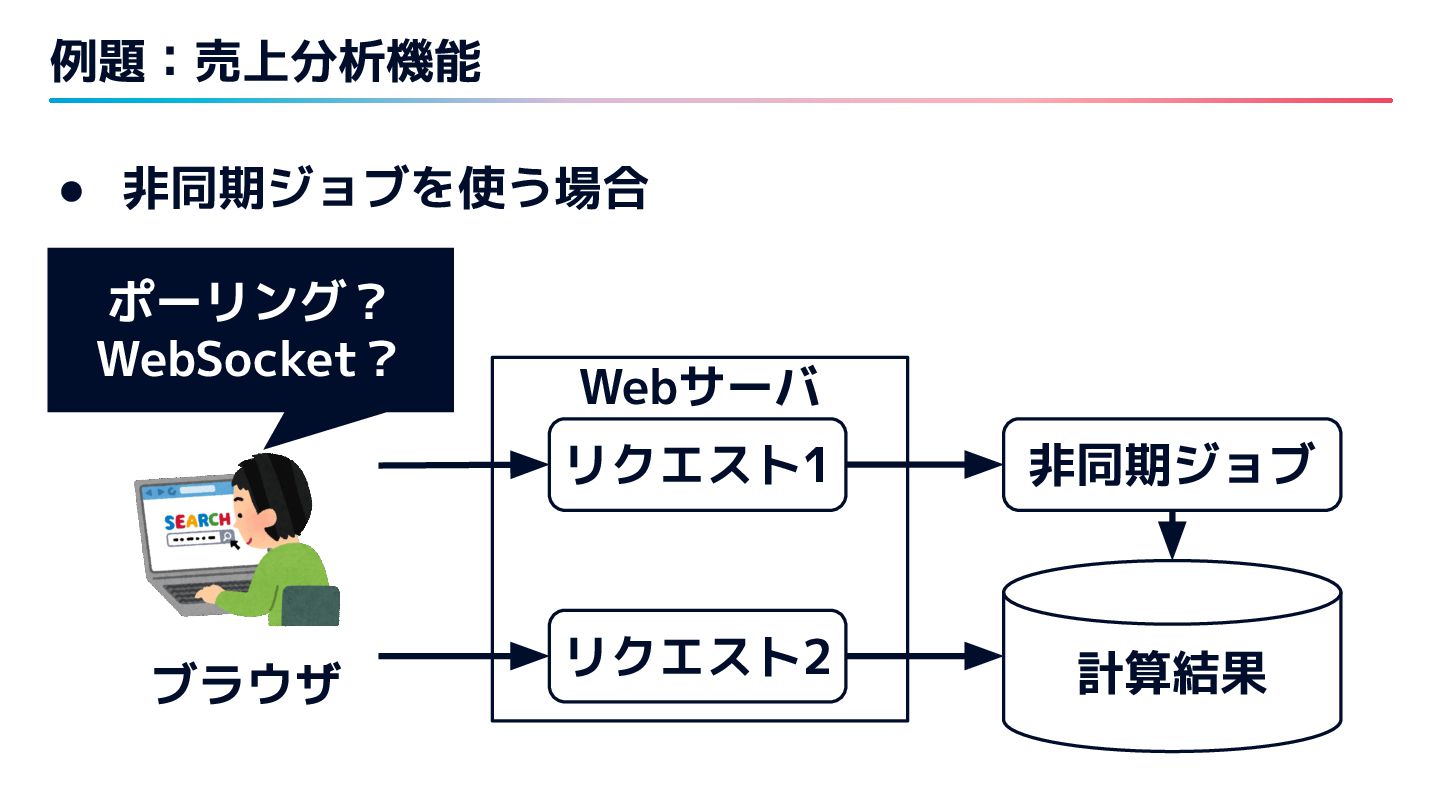 例題：売上分析機能

● 非同期ジョブを使う場合

ポーリング？
WebSocket？

SEARCH

ブラウザ

Webサーバ

リクエスト1

リクエスト2

非同期ジョブ

計算結果